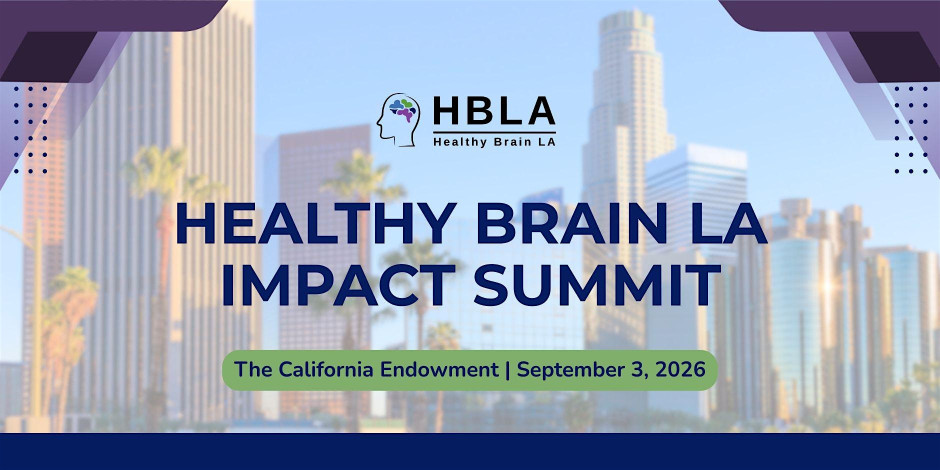 HBLA
Healthy Brain LA

HEALTHY BRAIN LA IMPACT SUMMIT

The California Endowment | September 3, 2026